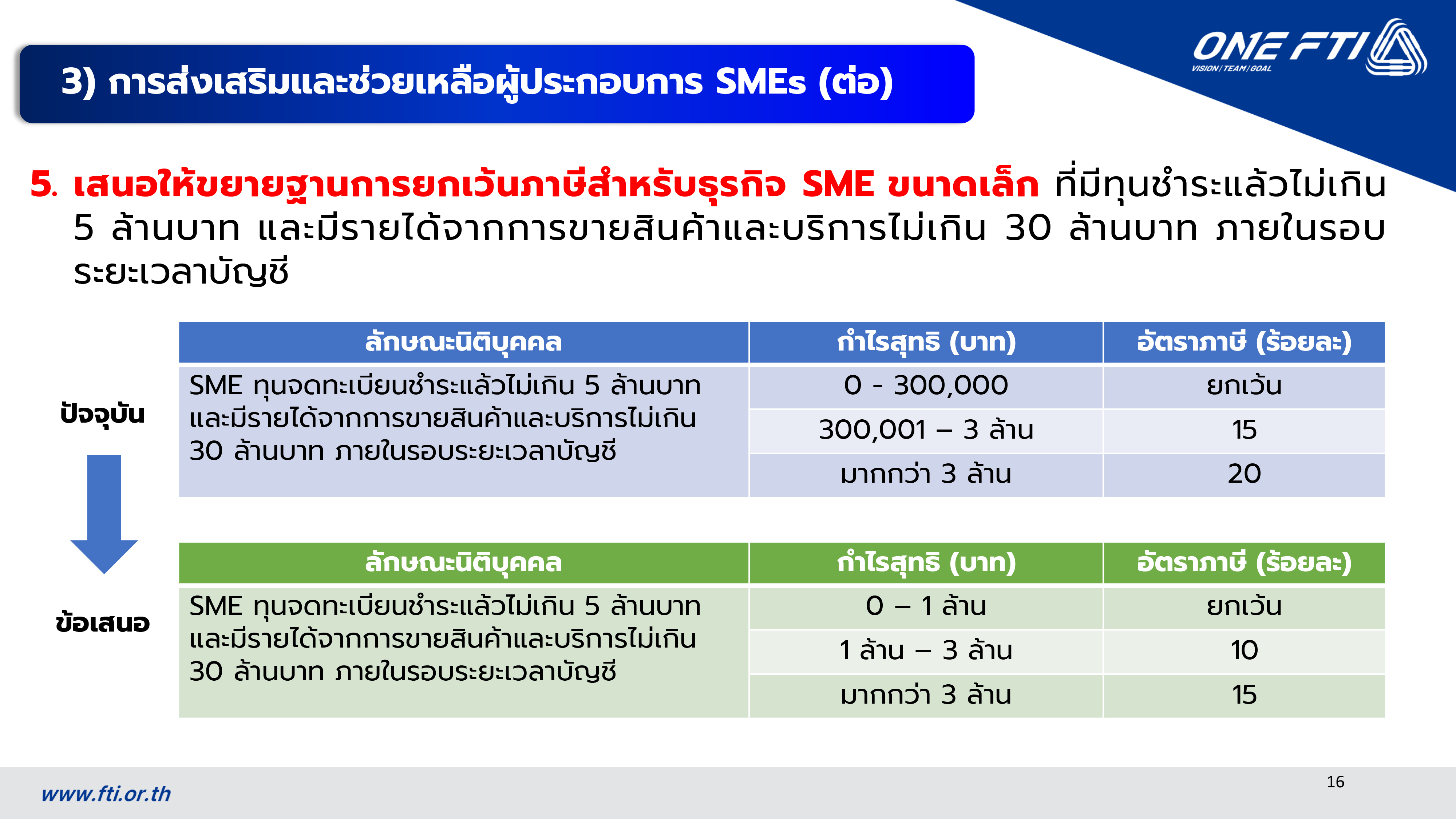 3) การส่งเสริมและช่วยเหลือผู้ประกอบการ SMEs (ต่อ)

ONE FTI
VISION | TEAM | GOAL

5. เสนอให้ขยายฐานการยกเว้นภาษีสำหรับธุรกิจ SME ขนาดเล็ก ที่มีทุนชำระแล้วไม่เกิน 5 ล้านบาท และมีรายได้จากการขายสินค้าและบริการไม่เกิน 30 ล้านบาท ภายในรอบระยะเวลาบัญชี

ปัจจุบัน

| ลักษณะนิติบุคคล | กำไรสุทธิ (บาท) | อัตราภาษี (ร้อยละ) |
|---|---|---|
| SME ทุนจดทะเบียนชำระแล้วไม่เกิน 5 ล้านบาท และมีรายได้จากการขายสินค้าและบริการไม่เกิน 30 ล้านบาท ภายในรอบระยะเวลาบัญชี | 0 - 300,000 | ยกเว้น |
| | 300,001 – 3 ล้าน | 15 |
| | มากกว่า 3 ล้าน | 20 |

ข้อเสนอ

| ลักษณะนิติบุคคล | กำไรสุทธิ (บาท) | อัตราภาษี (ร้อยละ) |
|---|---|---|
| SME ทุนจดทะเบียนชำระแล้วไม่เกิน 5 ล้านบาท และมีรายได้จากการขายสินค้าและบริการไม่เกิน 30 ล้านบาท ภายในรอบระยะเวลาบัญชี | 0 – 1 ล้าน | ยกเว้น |
| | 1 ล้าน – 3 ล้าน | 10 |
| | มากกว่า 3 ล้าน | 15 |

www.fti.or.th

16